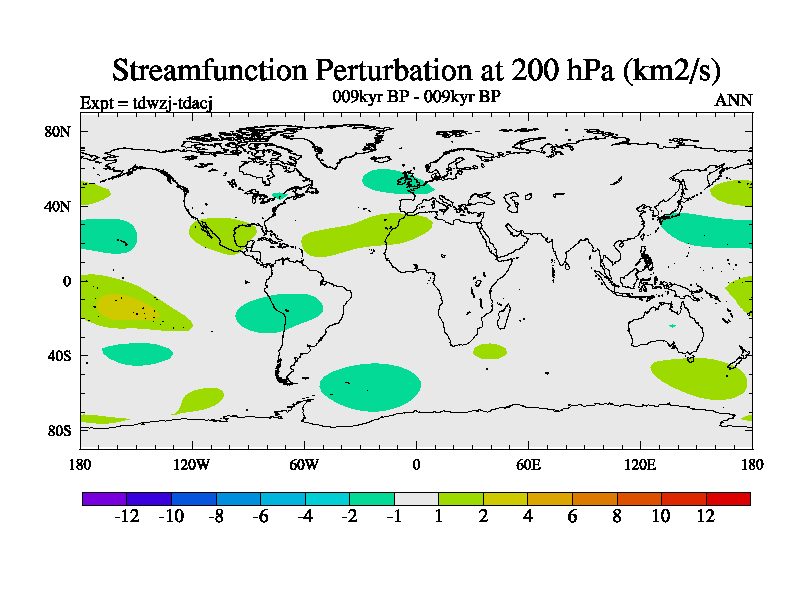 Streamfunction Perturbation at 200 hPa (km2/s)

Expt = tdwzj-tdacj

009kyr BP - 009kyr BP

ANN

80N
40N
0
40S
80S

180
120W
60W
0
60E
120E
180

-12
-10
-8
-6
-4
-2
-1
1
2
4
6
8
10
12